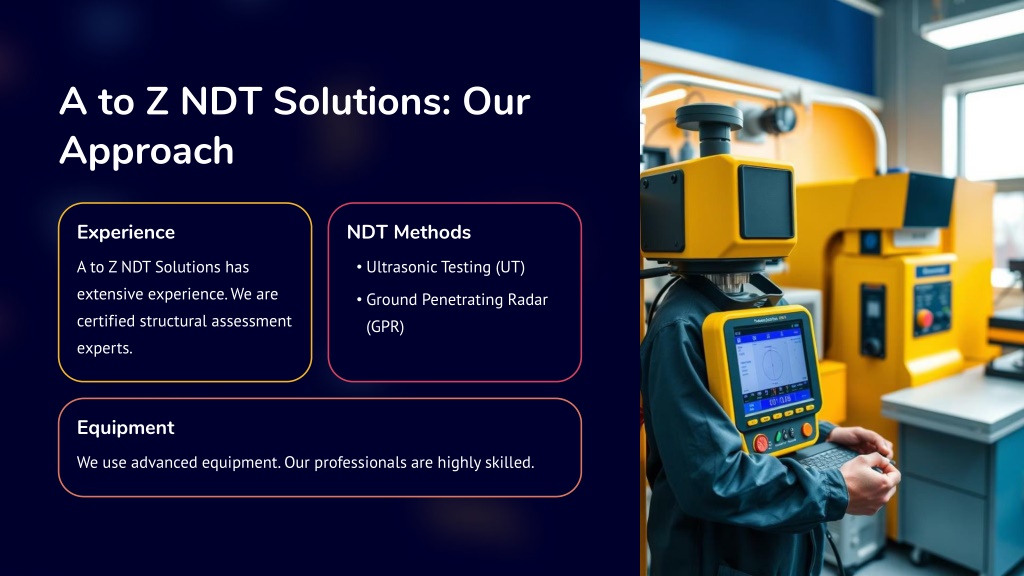 A to Z NDT Solutions: Our Approach

Experience

A to Z NDT Solutions has extensive experience. We are certified structural assessment experts.

NDT Methods

• Ultrasonic Testing (UT)
• Ground Penetrating Radar (GPR)

Equipment

We use advanced equipment. Our professionals are highly skilled.